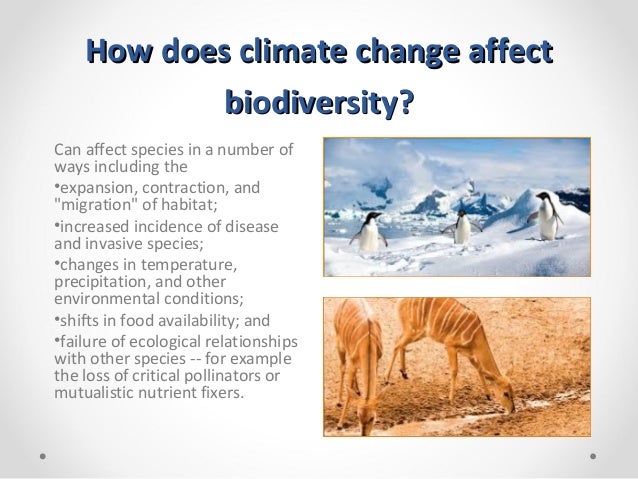 How does climate change affect biodiversity?

Can affect species in a number of ways including the

•expansion, contraction, and "migration" of habitat;

•increased incidence of disease and invasive species;

•changes in temperature, precipitation, and other environmental conditions;

•shifts in food availability; and

•failure of ecological relationships with other species -- for example the loss of critical pollinators or mutualistic nutrient fixers.